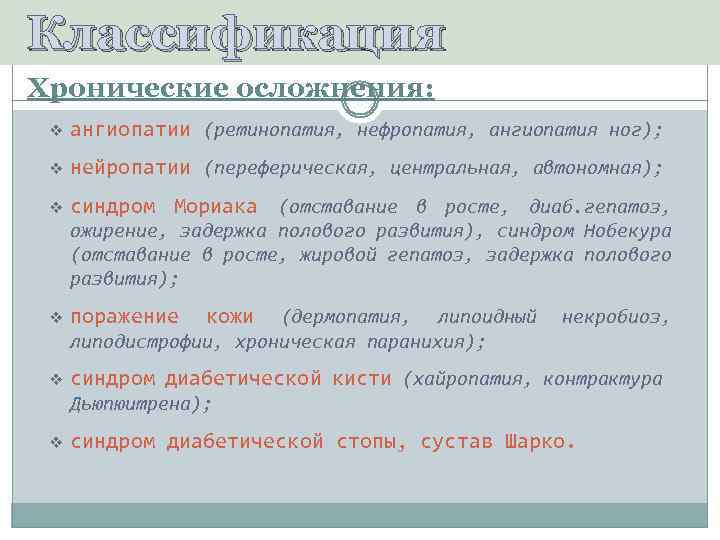 Классификация

Хронические осложнения:

❖ ангиопатии (ретинопатия, нефропатия, ангиопатия ног);

❖ нейропатии (переферическая, центральная, автономная);

❖ синдром Мориака (отставание в росте, диаб.гепатоз, ожирение, задержка полового развития), синдром Нобекура (отставание в росте, жировой гепатоз, задержка полового развития);

❖ поражение кожи (дермопатия, липоидный некробиоз, липодистрофии, хроническая паранихия);

❖ синдром диабетической кисти (хайропатия, контрактура Дьюпюитрена);

❖ синдром диабетической стопы, сустав Шарко.